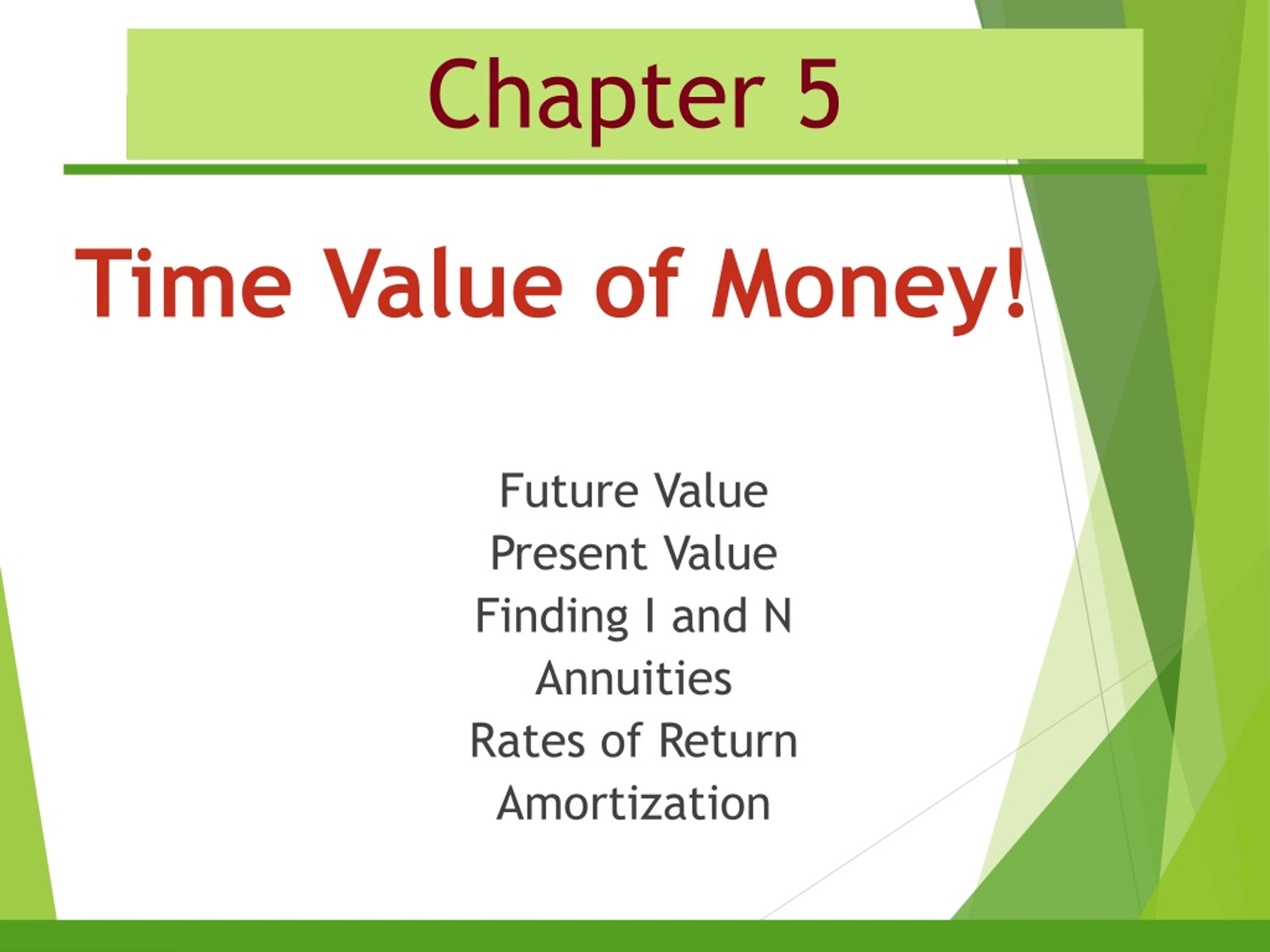 Chapter 5

Time Value of Money!

Future Value
Present Value
Finding I and N
Annuities
Rates of Return
Amortization